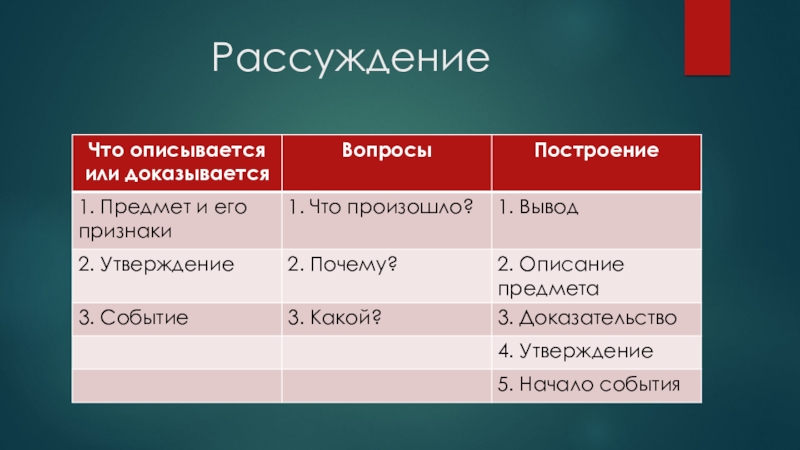 Рассуждение

| Что описывается или доказывается | Вопросы | Построение |
|---|---|---|
| 1. Предмет и его признаки | 1. Что произошло? | 1. Вывод |
| 2. Утверждение | 2. Почему? | 2. Описание предмета |
| 3. Событие | 3. Какой? | 3. Доказательство |
| | | 4. Утверждение |
| | | 5. Начало события |